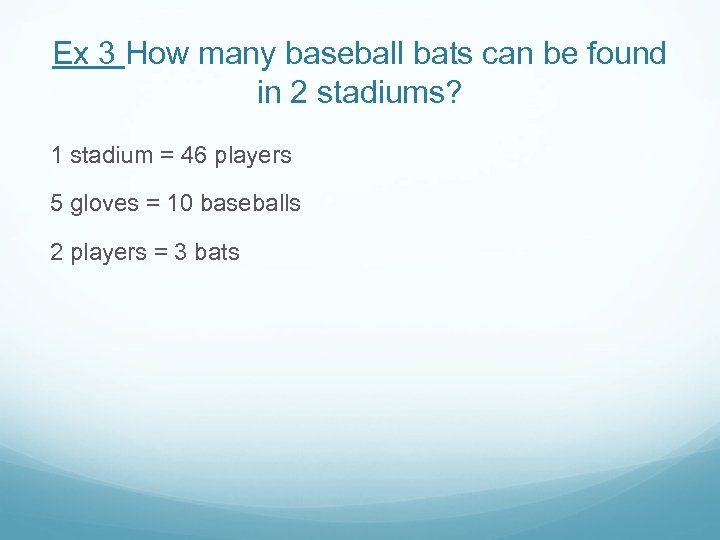 Ex 3 How many baseball bats can be found in 2 stadiums?

1 stadium = 46 players

5 gloves = 10 baseballs

2 players = 3 bats